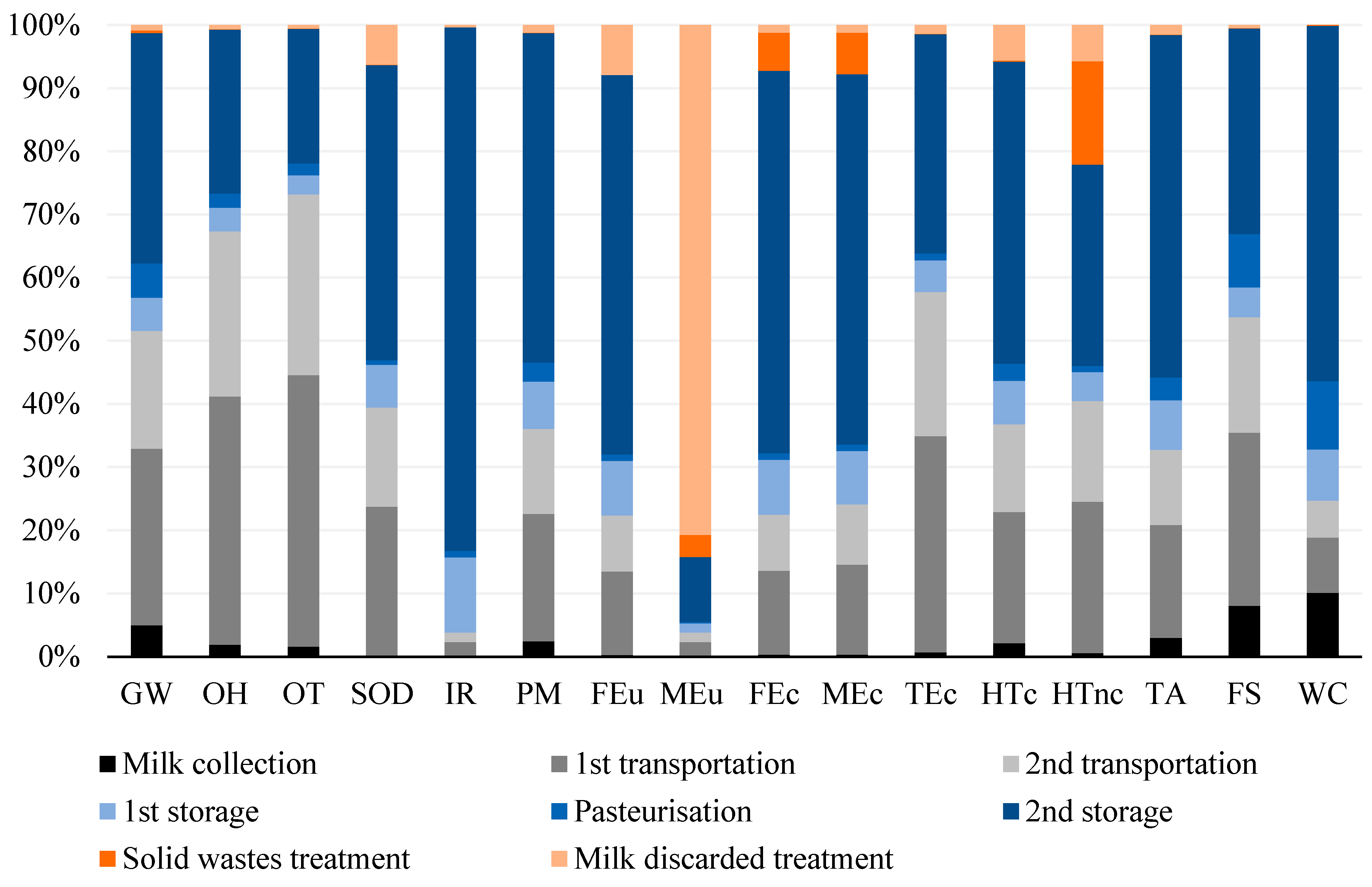 100%
90%
80%
70%
60%
50%
40%
30%
20%
10%
0%

GW OH OT SOD IR PM FEu MEu FEc MEc TEc HTc HTnc TA FS WC

Milk collection
1st transportation
2nd transportation
1st storage
Pasteurisation
2nd storage
Solid wastes treatment
Milk discarded treatment